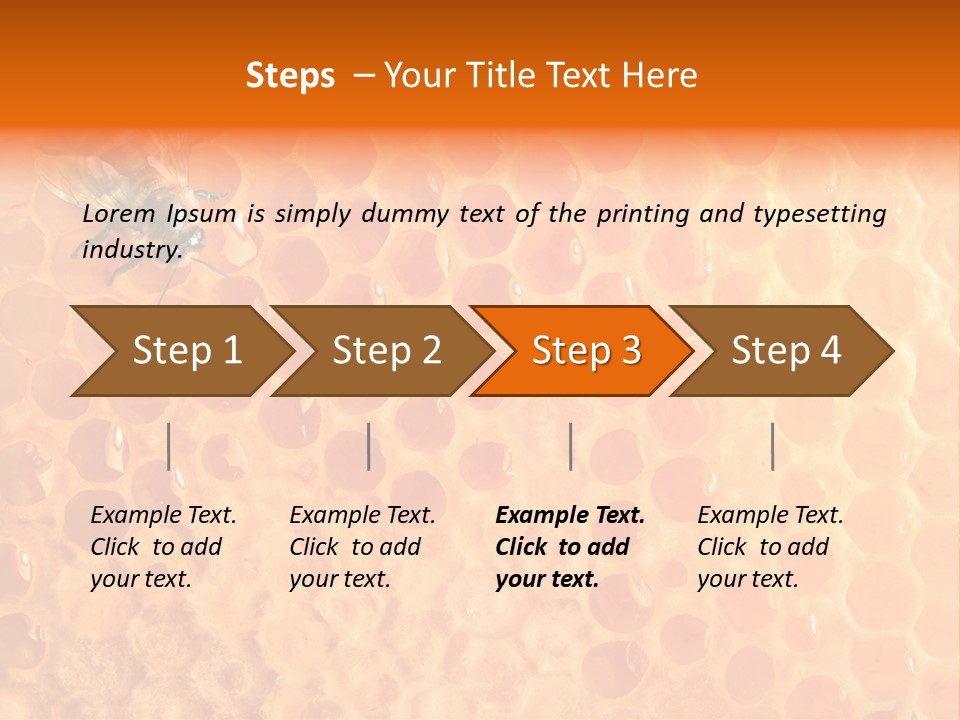 Steps – Your Title Text Here

Lorem Ipsum is simply dummy text of the printing and typesetting industry.

Step 1

Step 2

Step 3

Step 4

Example Text. Click to add your text.

Example Text. Click to add your text.

Example Text. Click to add your text.

Example Text. Click to add your text.